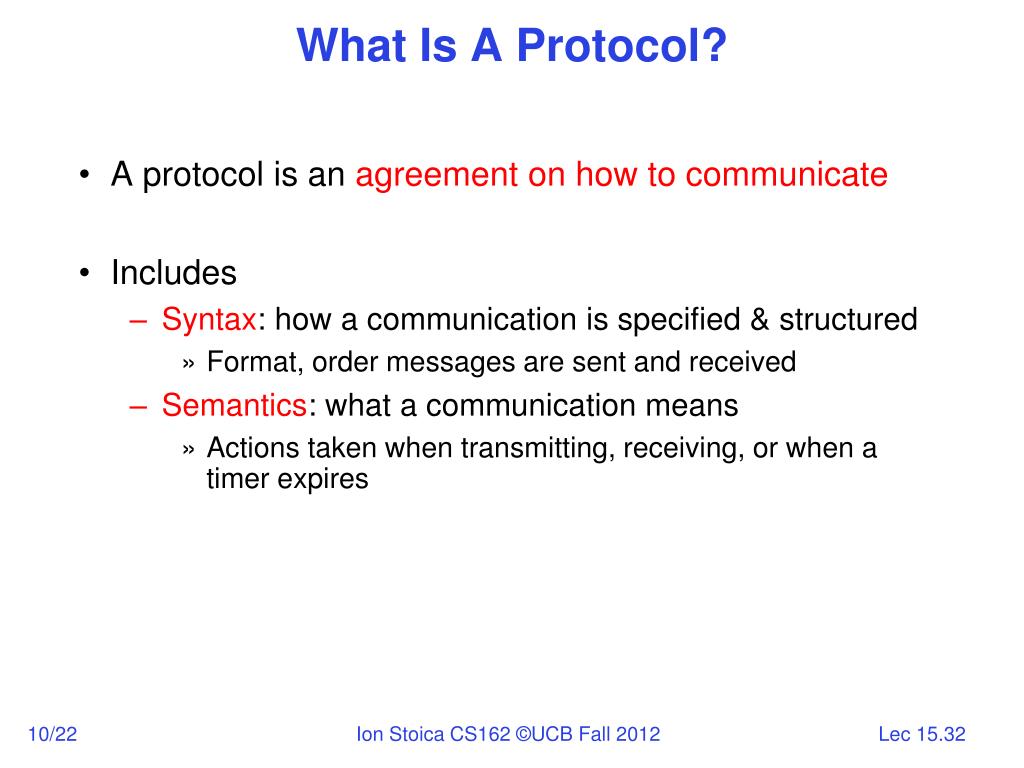 What Is A Protocol?

• A protocol is an agreement on how to communicate

• Includes
– Syntax: how a communication is specified & structured
» Format, order messages are sent and received
– Semantics: what a communication means
» Actions taken when transmitting, receiving, or when a timer expires

10/22

Ion Stoica CS162 ©UCB Fall 2012

Lec 15.32